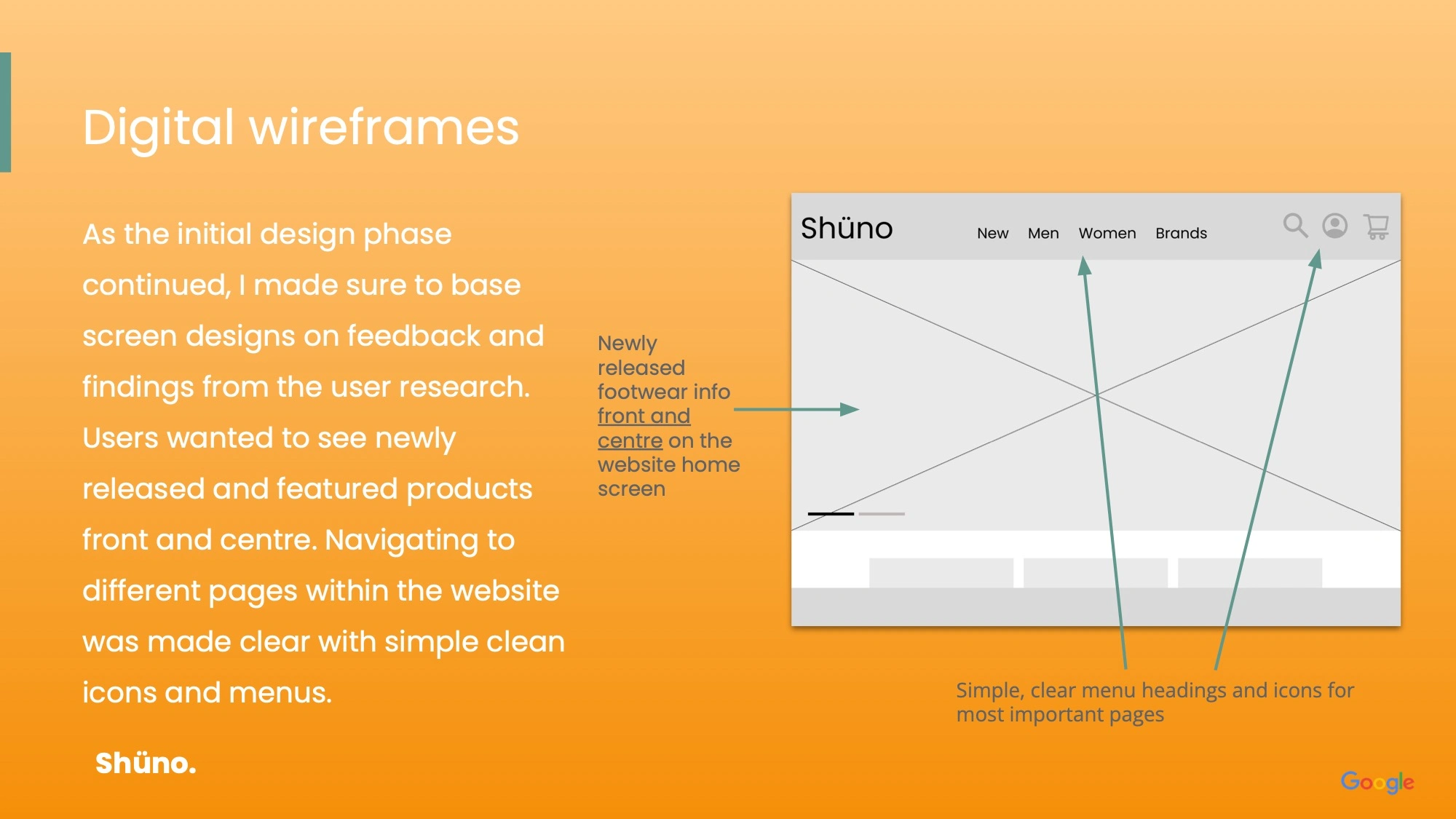 Digital wireframes

As the initial design phase continued, I made sure to base screen designs on feedback and findings from the user research. Users wanted to see newly released and featured products front and centre. Navigating to different pages within the website was made clear with simple clean icons and menus.

Newly released footwear info front and centre on the website home screen

Shüno

New Men Women Brands

Simple, clear menu headings and icons for most important pages

Shüno.

Google